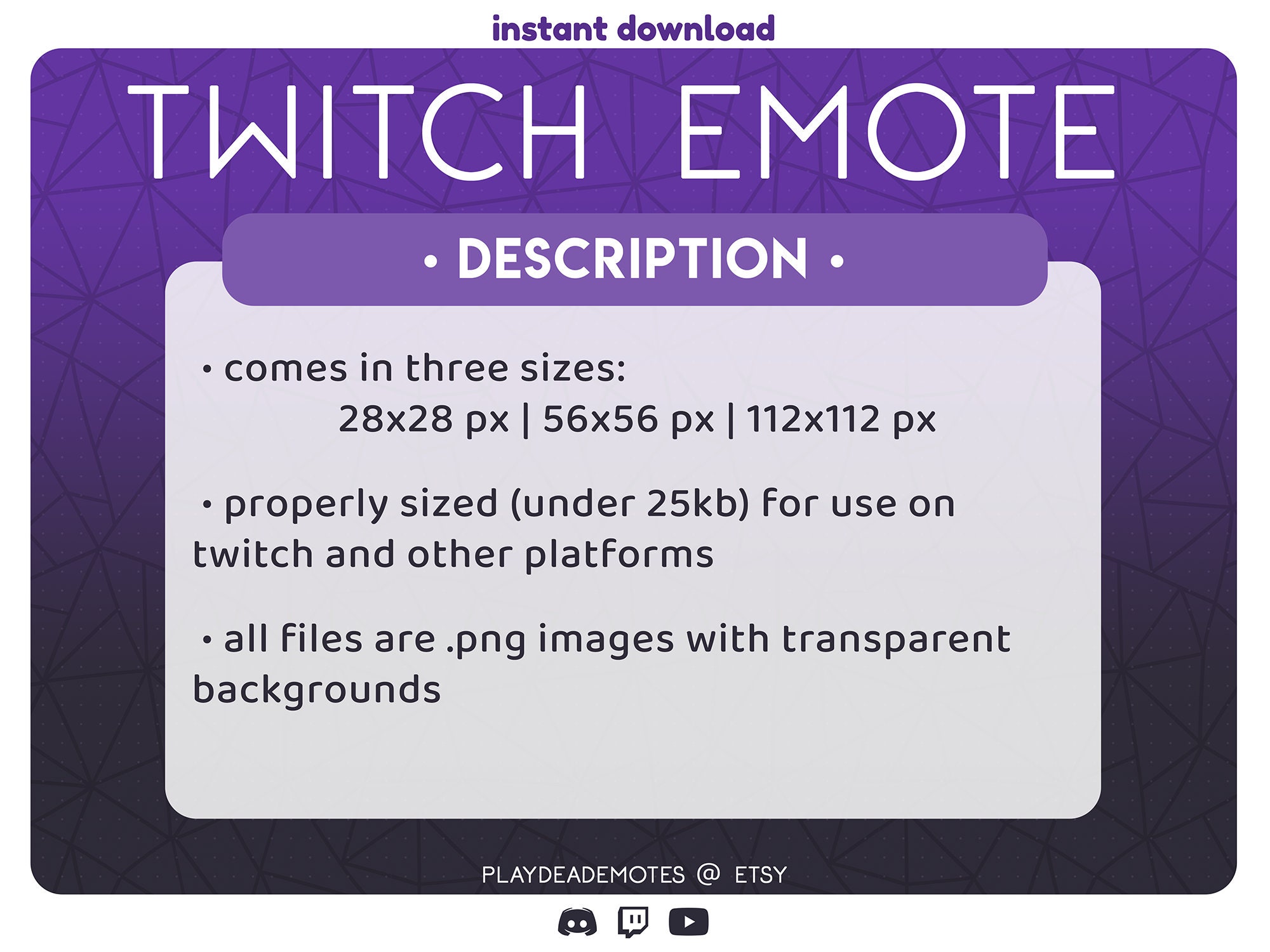 instant download

TWITCH EMOTE

• DESCRIPTION •

• comes in three sizes:
28x28 px | 56x56 px | 112x112 px

• properly sized (under 25kb) for use on twitch and other platforms

• all files are .png images with transparent backgrounds

PLAYDEADEMOTES @ ETSY